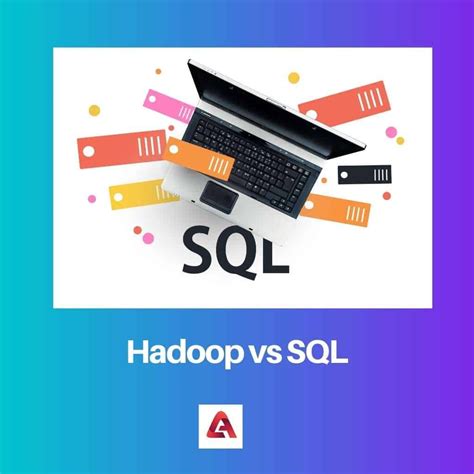 SQL

Hadoop vs SQL